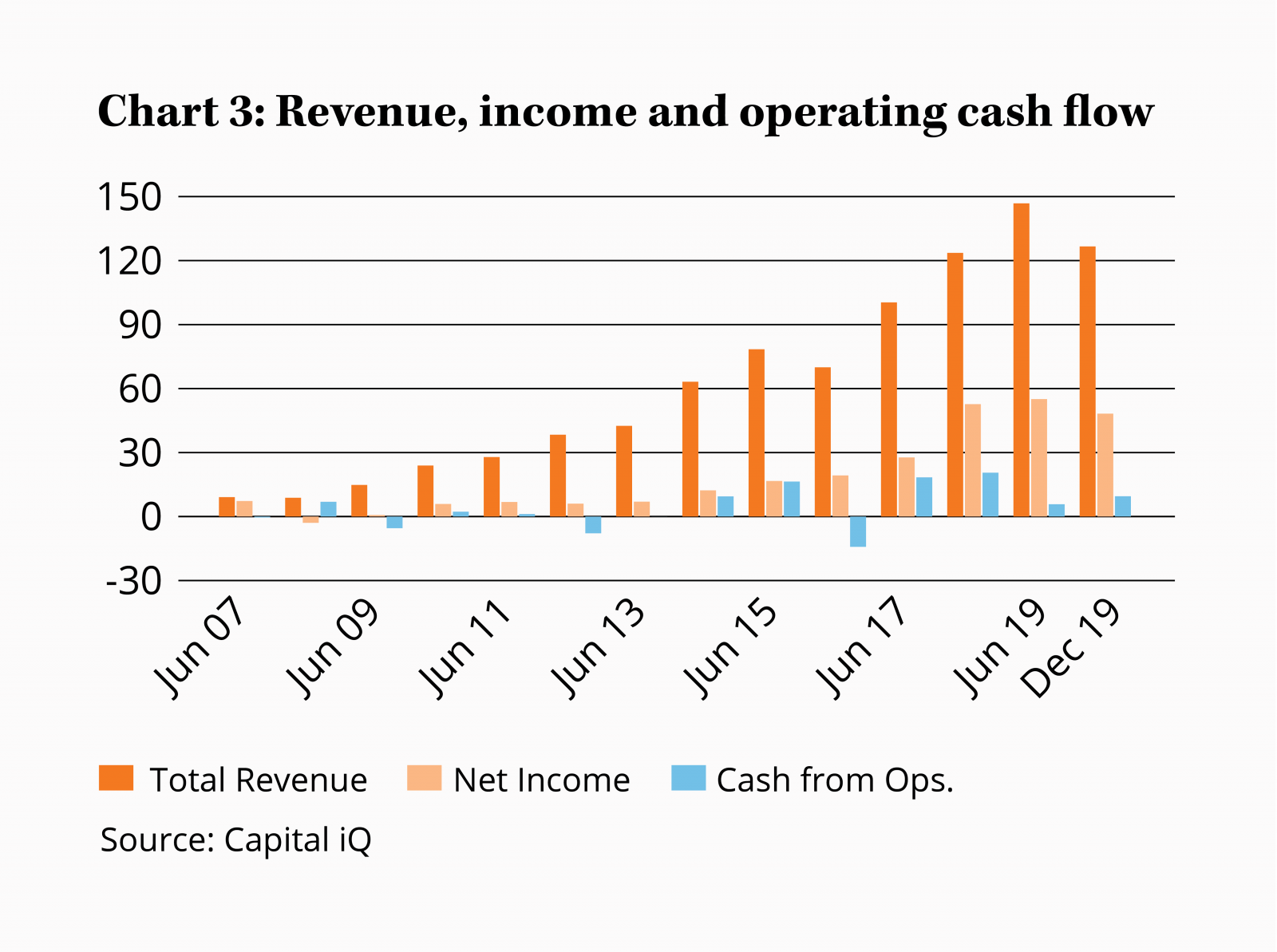 Chart 3: Revenue, income and operating cash flow

150
120
90
60
30
0
-30

Jun 07
Jun 09
Jun 11
Jun 13
Jun 15
Jun 17
Jun 19
Dec 19

Total Revenue
Net Income
Cash from Ops.

Source: Capital iQ